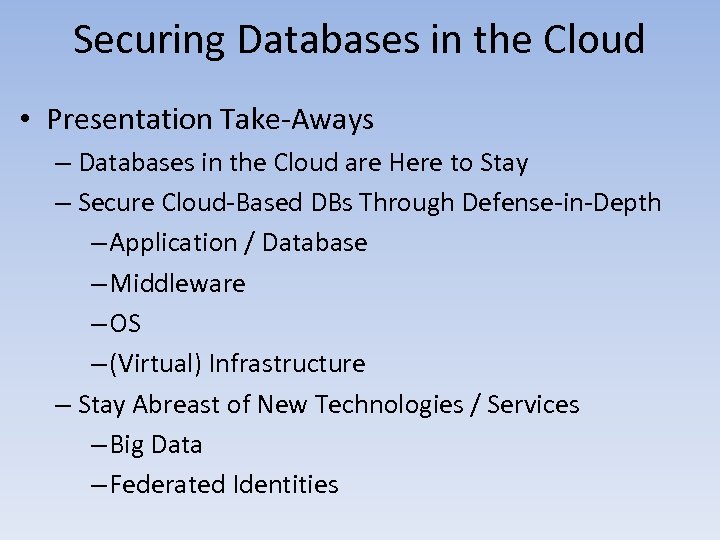 Securing Databases in the Cloud

• Presentation Take-Aways
– Databases in the Cloud are Here to Stay
– Secure Cloud-Based DBs Through Defense-in-Depth
–Application / Database
–Middleware
–OS
–(Virtual) Infrastructure
– Stay Abreast of New Technologies / Services
–Big Data
–Federated Identities